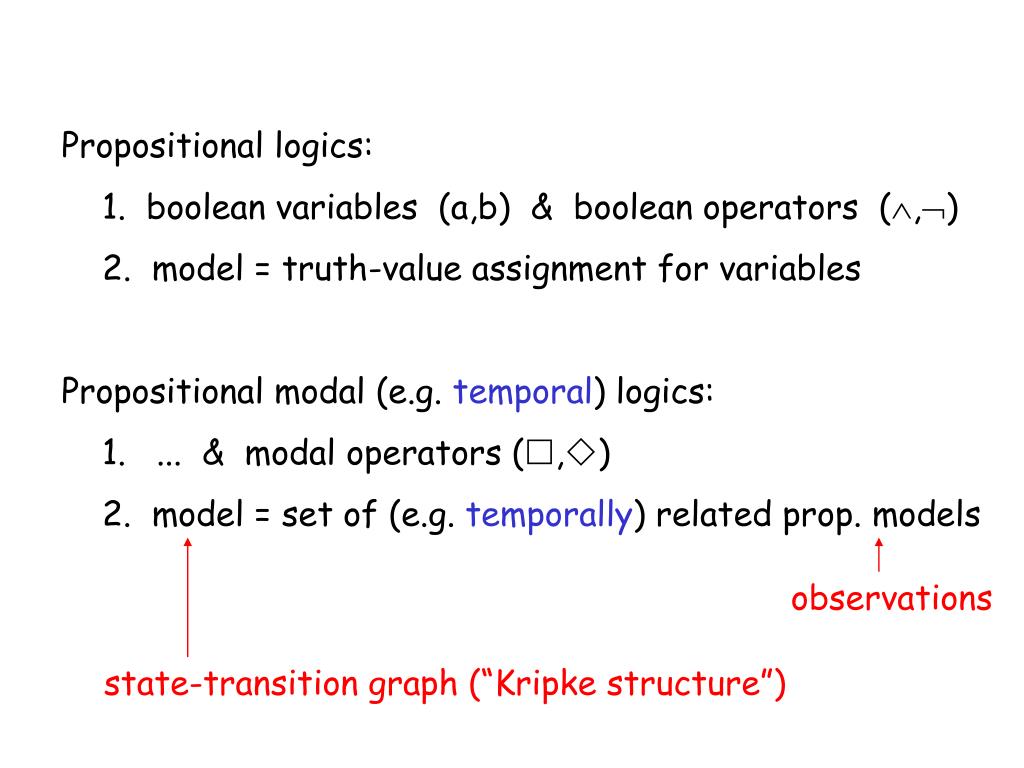 Propositional logics:

1. boolean variables (a,b) & boolean operators ($\wedge$,$\neg$)

2. model = truth-value assignment for variables

Propositional modal (e.g. temporal) logics:

1. ... & modal operators ($\Box$,$\Diamond$)

2. model = set of (e.g. temporally) related prop. models

observations

state-transition graph (“Kripke structure”)